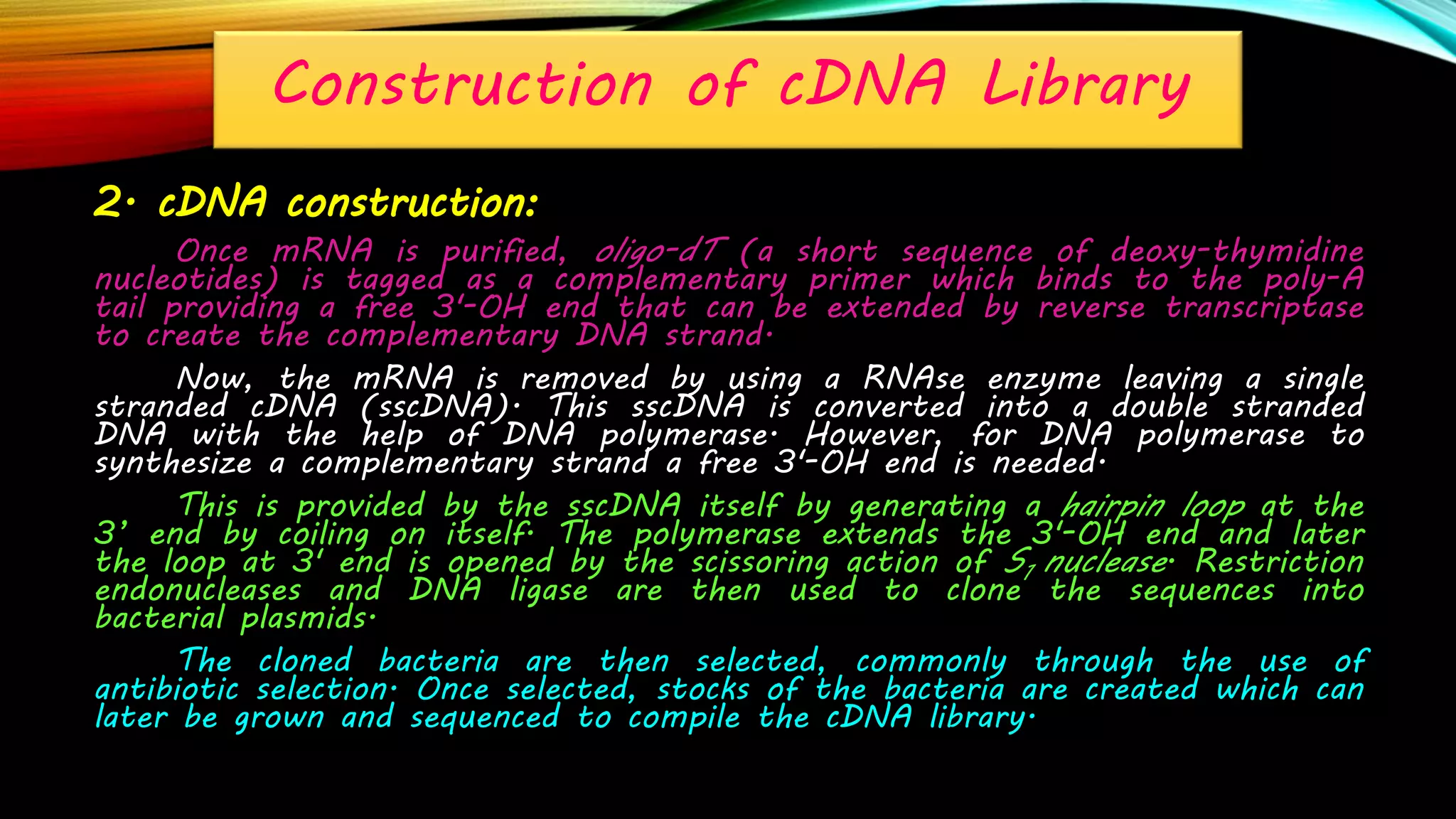 Construction of cDNA Library

2. cDNA construction:

Once mRNA is purified, oligo-dT (a short sequence of deoxy-thymidine nucleotides) is tagged as a complementary primer which binds to the poly-A tail providing a free 3'-OH end that can be extended by reverse transcriptase to create the complementary DNA strand.

Now, the mRNA is removed by using a RNAse enzyme leaving a single stranded cDNA (sscDNA). This sscDNA is converted into a double stranded DNA with the help of DNA polymerase. However, for DNA polymerase to synthesize a complementary strand a free 3'-OH end is needed.

This is provided by the sscDNA itself by generating a hairpin loop at the 3' end by coiling on itself. The polymerase extends the 3'-OH end and later the loop at 3' end is opened by the scissoring action of $S_1$ nuclease. Restriction endonucleases and DNA ligase are then used to clone the sequences into bacterial plasmids.

The cloned bacteria are then selected, commonly through the use of antibiotic selection. Once selected, stocks of the bacteria are created which can later be grown and sequenced to compile the cDNA library.